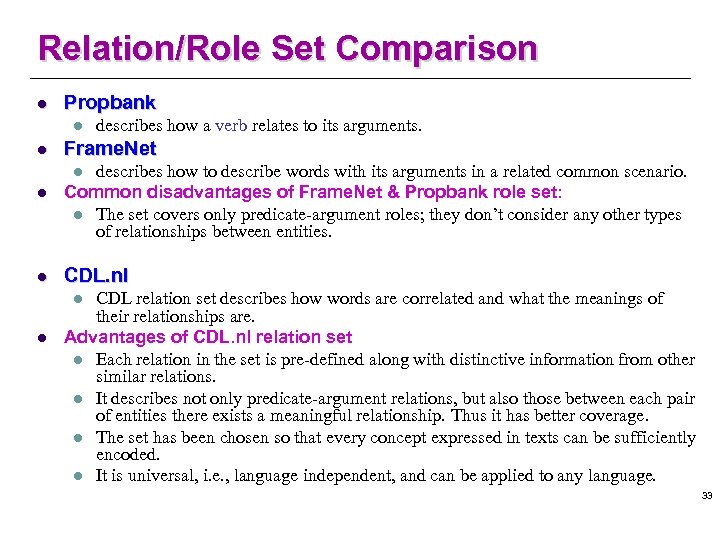 Relation/Role Set Comparison

- Propbank
  - describes how a verb relates to its arguments.
- FrameNet
  - describes how to describe words with its arguments in a related common scenario.
- Common disadvantages of FrameNet & Propbank role set:
  - The set covers only predicate-argument roles; they don't consider any other types of relationships between entities.

- CDL.nl
  - CDL relation set describes how words are correlated and what the meanings of their relationships are.
- Advantages of CDL.nl relation set
  - Each relation in the set is pre-defined along with distinctive information from other similar relations.
  - It describes not only predicate-argument relations, but also those between each pair of entities there exists a meaningful relationship. Thus it has better coverage.
  - The set has been chosen so that every concept expressed in texts can be sufficiently encoded.
  - It is universal, i.e., language independent, and can be applied to any language.

33